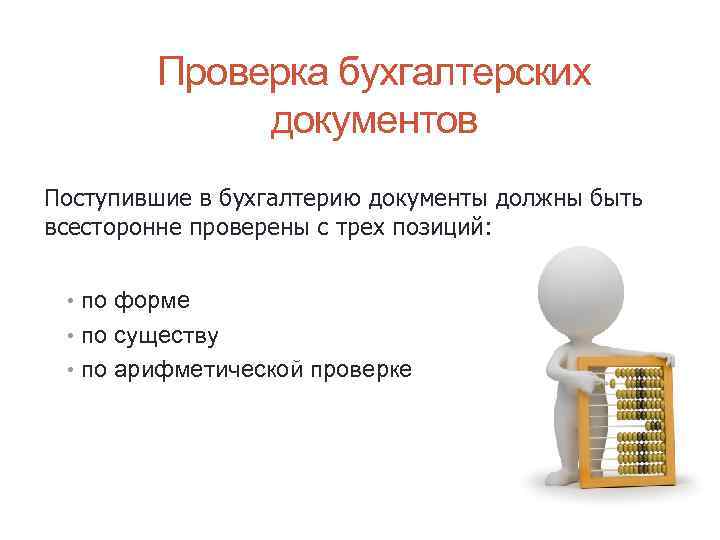 Проверка бухгалтерских документов

Поступившие в бухгалтерию документы должны быть всесторонне проверены с трех позиций:

• по форме
• по существу
• по арифметической проверке